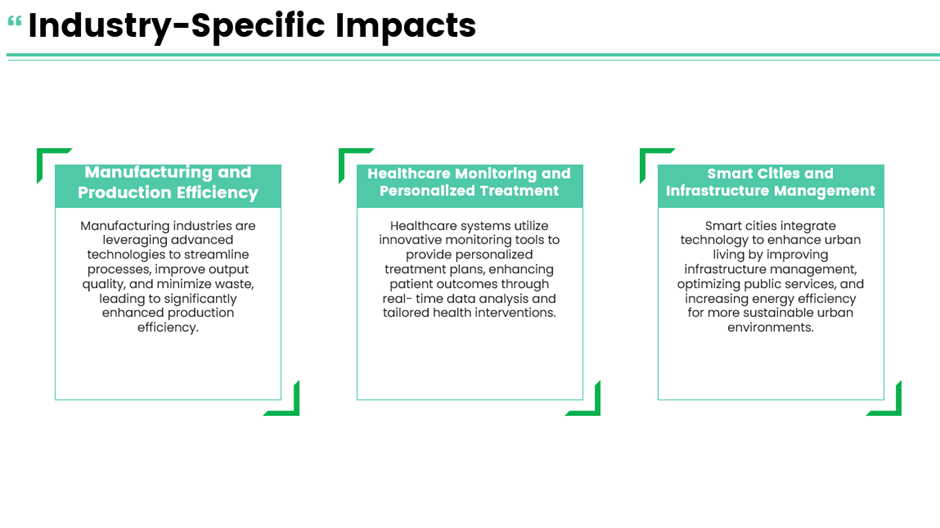 “ Industry-Specific Impacts

Manufacturing and Production Efficiency

Manufacturing industries are leveraging advanced technologies to streamline processes, improve output quality, and minimize waste, leading to significantly enhanced production efficiency.

Healthcare Monitoring and Personalized Treatment

Healthcare systems utilize innovative monitoring tools to provide personalized treatment plans, enhancing patient outcomes through real- time data analysis and tailored health interventions.

Smart Cities and Infrastructure Management

Smart cities integrate technology to enhance urban living by improving infrastructure management, optimizing public services, and increasing energy efficiency for more sustainable urban environments.